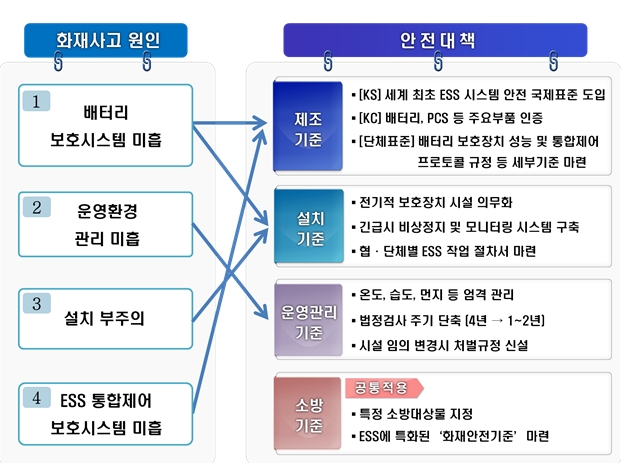 화재사고 원인

1
배터리
보호시스템 미흡

2
운영환경
관리 미흡

3
설치 부주의

4
ESS 통합제어
보호시스템 미흡

안 전 대 책

제조
기준

▪ [KS] 세계 최초 ESS 시스템 안전 국제표준 도입
▪ [KC] 배터리, PCS 등 주요부품 인증
▪ [단체표준] 배터리 보호장치 성능 및 통합제어 프로토콜 규정 등 세부기준 마련

설치
기준

▪ 전기적 보호장치 시설 의무화
▪ 긴급시 비상정지 및 모니터링 시스템 구축
▪ 협 · 단체별 ESS 작업 절차서 마련

운영관리
기준

▪ 온도, 습도, 먼지 등 엄격 관리
▪ 법정검사 주기 단축 (4년 → 1~2년)
▪ 시설 임의 변경시 처벌규정 신설

소방
기준

공통적용
▪ 특정 소방대상물 지정
▪ ESS에 특화된 '화재안전기준' 마련